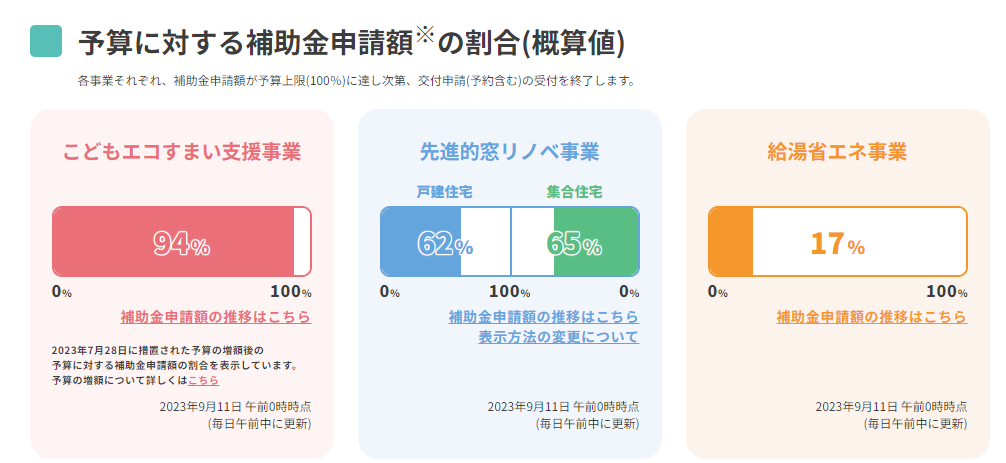 予算に対する補助金申請額※の割合(概算値)

各事業それぞれ、補助金申請額が予算上限(100%)に達し次第、交付申請(予約含む)の受付を終了します。

こどもエコすまい支援事業

94%

0% 100%

補助金申請額の推移はこちら

2023年7月28日に措置された予算の増額後の予算に対する補助金申請額の割合を表示しています。予算の増額について詳しくはこちら

2023年9月11日 午前0時時点
(毎日午前中に更新)

先進的窓リノベ事業

戸建住宅 集合住宅

62% 65%

0% 100% 0%

補助金申請額の推移はこちら
表示方法の変更について

2023年9月11日 午前0時時点
(毎日午前中に更新)

給湯省エネ事業

17%

0% 100%

補助金申請額の推移はこちら

2023年9月11日 午前0時時点
(毎日午前中に更新)